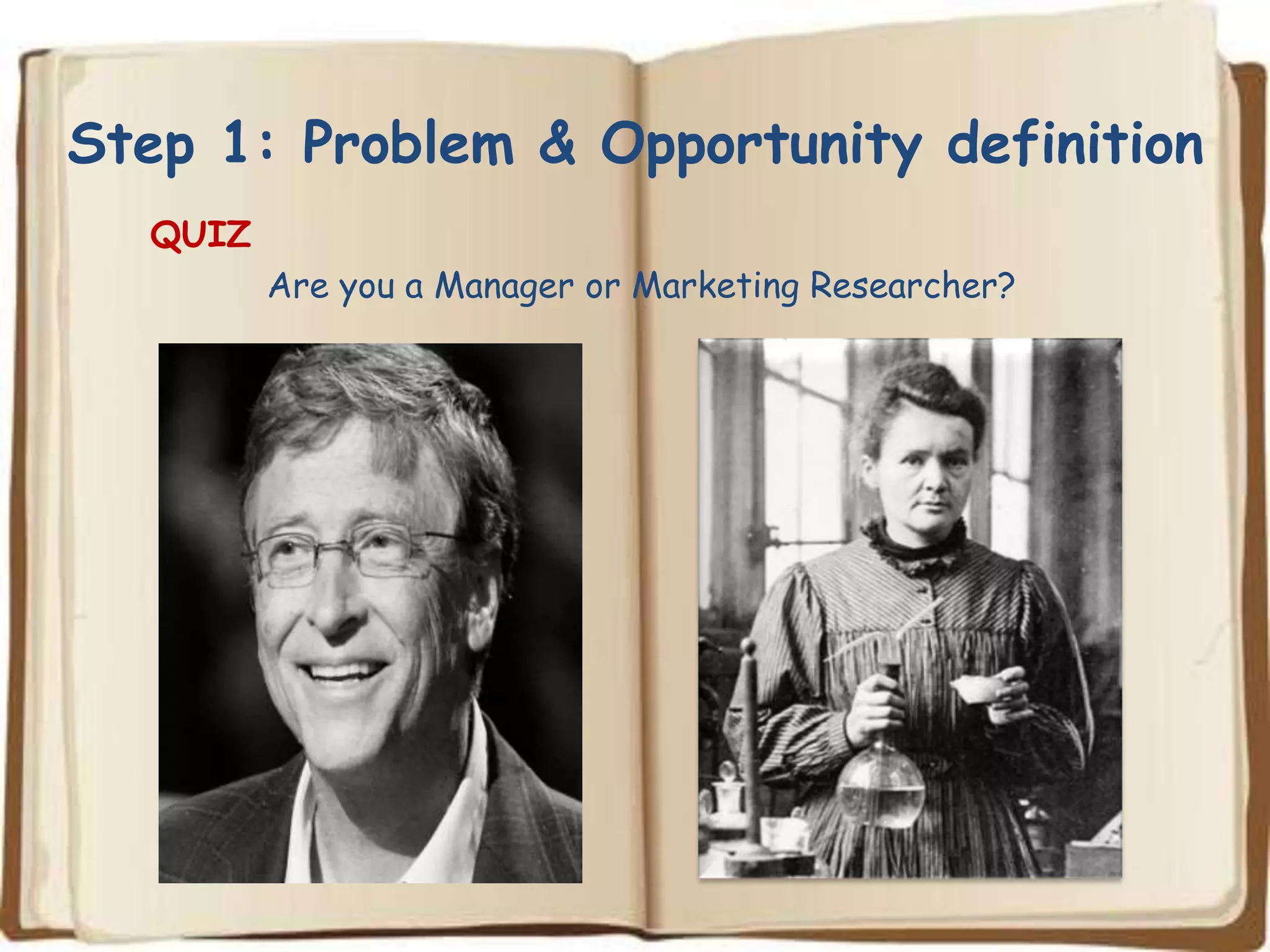 Step 1: Problem & Opportunity definition

QUIZ

Are you a Manager or Marketing Researcher?